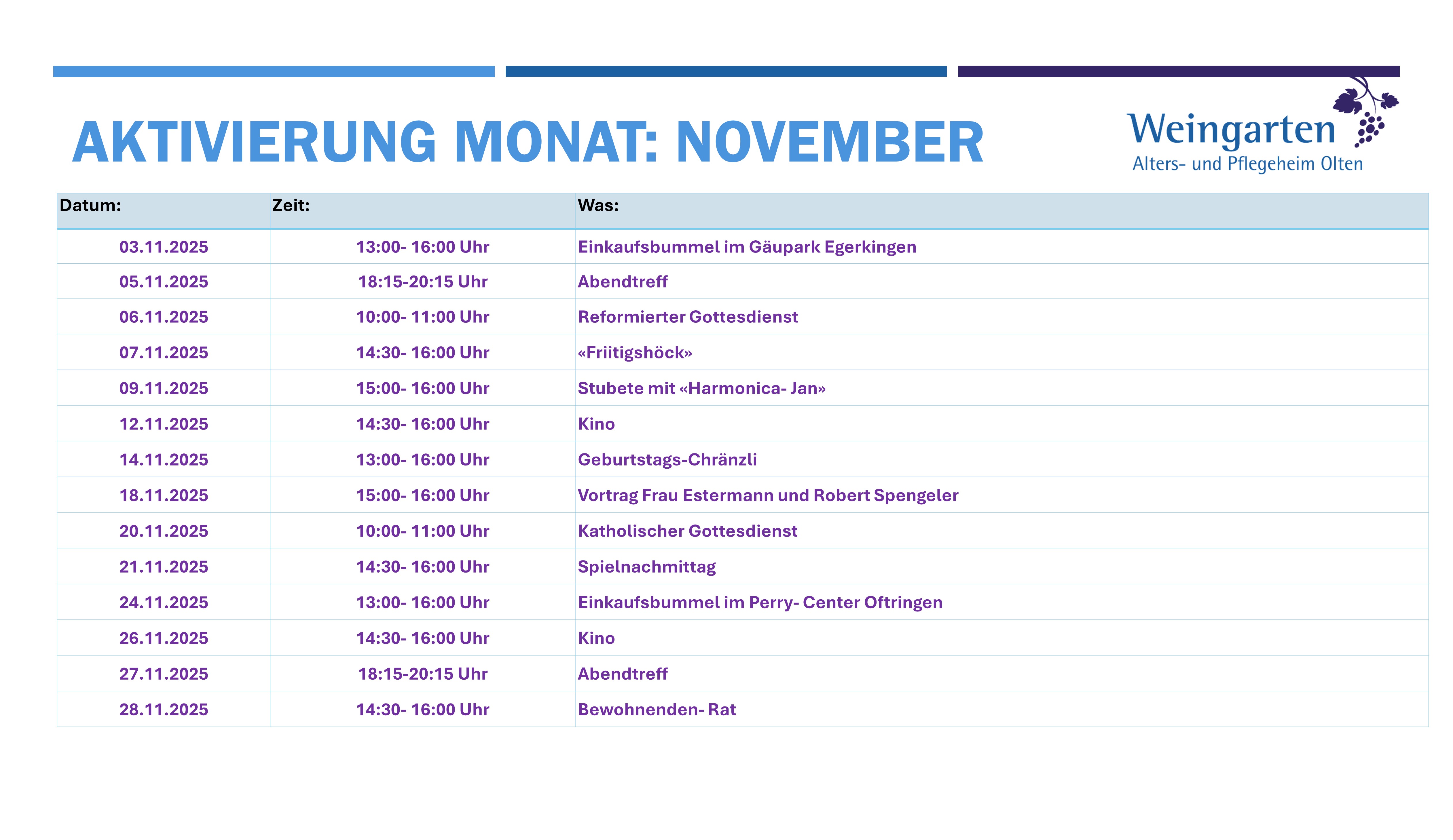 AKTIVIERUNG MONAT: NOVEMBER

Weingarten
Alters- und Pflegeheim Olten

| Datum: | Zeit: | Was: |
|---|---|---|
| 03.11.2025 | 13:00- 16:00 Uhr | Einkaufsbummel im Gäupark Egerkingen |
| 05.11.2025 | 18:15-20:15 Uhr | Abendtreff |
| 06.11.2025 | 10:00- 11:00 Uhr | Reformierter Gottesdienst |
| 07.11.2025 | 14:30- 16:00 Uhr | «Friitigshöck» |
| 09.11.2025 | 15:00- 16:00 Uhr | Stubete mit «Harmonica- Jan» |
| 12.11.2025 | 14:30- 16:00 Uhr | Kino |
| 14.11.2025 | 13:00- 16:00 Uhr | Geburtstags-Chränzli |
| 18.11.2025 | 15:00- 16:00 Uhr | Vortrag Frau Estermann und Robert Spengeler |
| 20.11.2025 | 10:00- 11:00 Uhr | Katholischer Gottesdienst |
| 21.11.2025 | 14:30- 16:00 Uhr | Spielnachmittag |
| 24.11.2025 | 13:00- 16:00 Uhr | Einkaufsbummel im Perry- Center Oftringen |
| 26.11.2025 | 14:30- 16:00 Uhr | Kino |
| 27.11.2025 | 18:15-20:15 Uhr | Abendtreff |
| 28.11.2025 | 14:30- 16:00 Uhr | Bewohnenden- Rat |